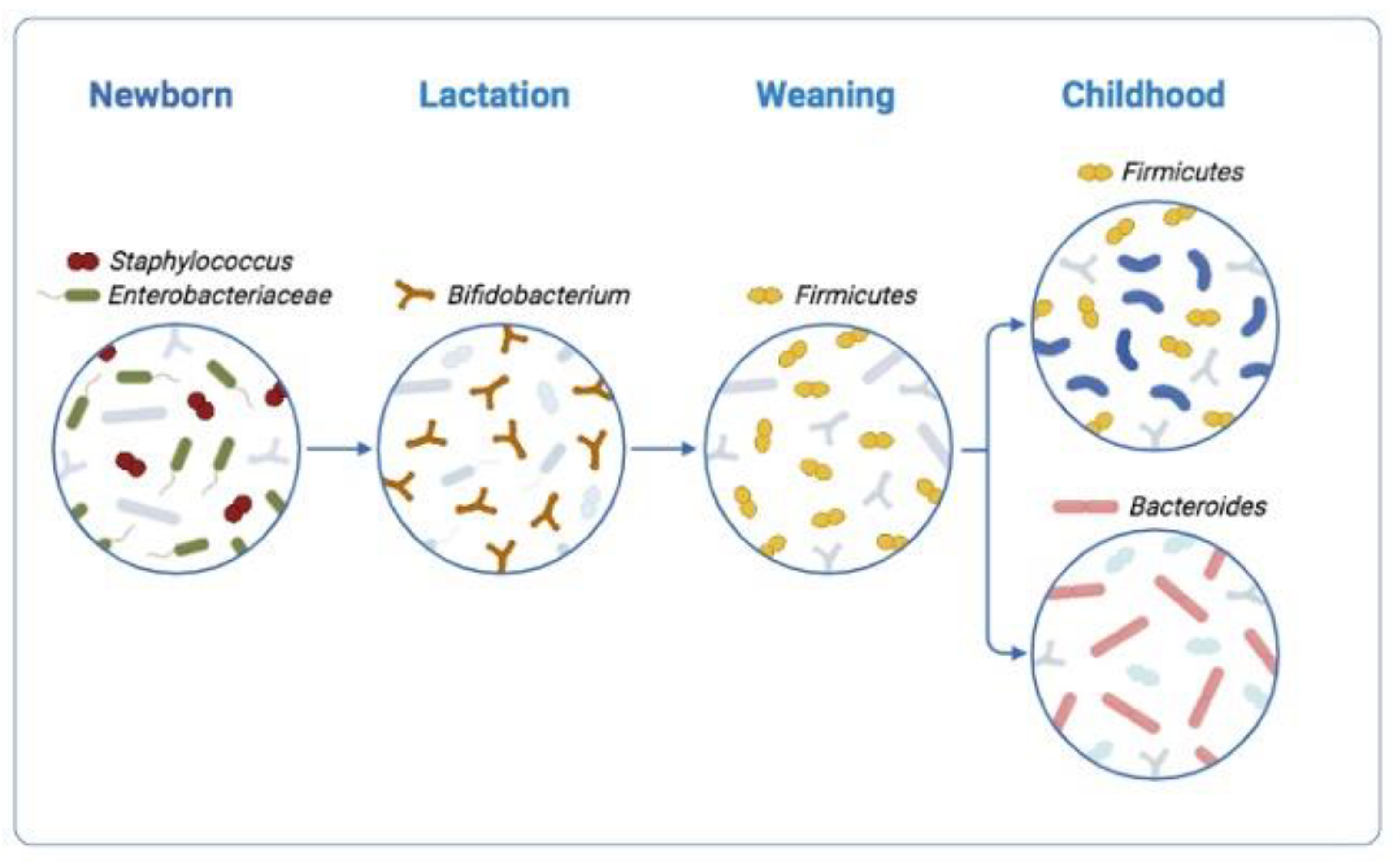 Newborn

Lactation

Weaning

Childhood

Staphylococcus
Enterobacteriaceae

Bifidobacterium

Firmicutes

Firmicutes

Bacteroides